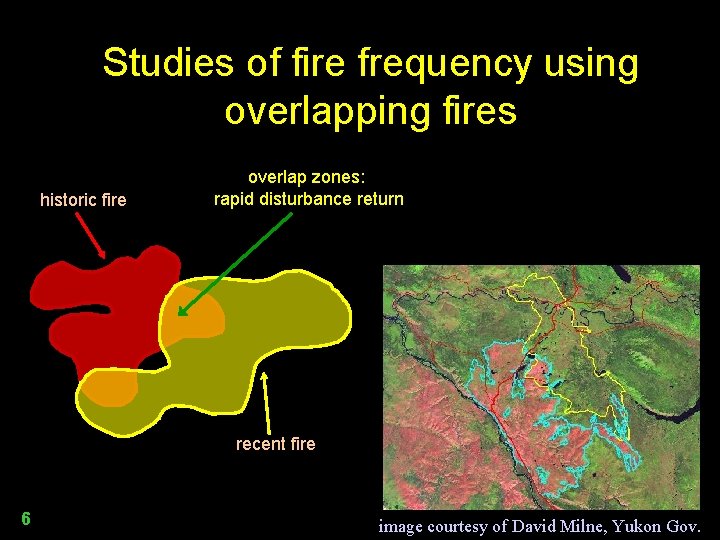 Studies of fire frequency using overlapping fires

historic fire

overlap zones:
rapid disturbance return

recent fire

6

image courtesy of David Milne, Yukon Gov.